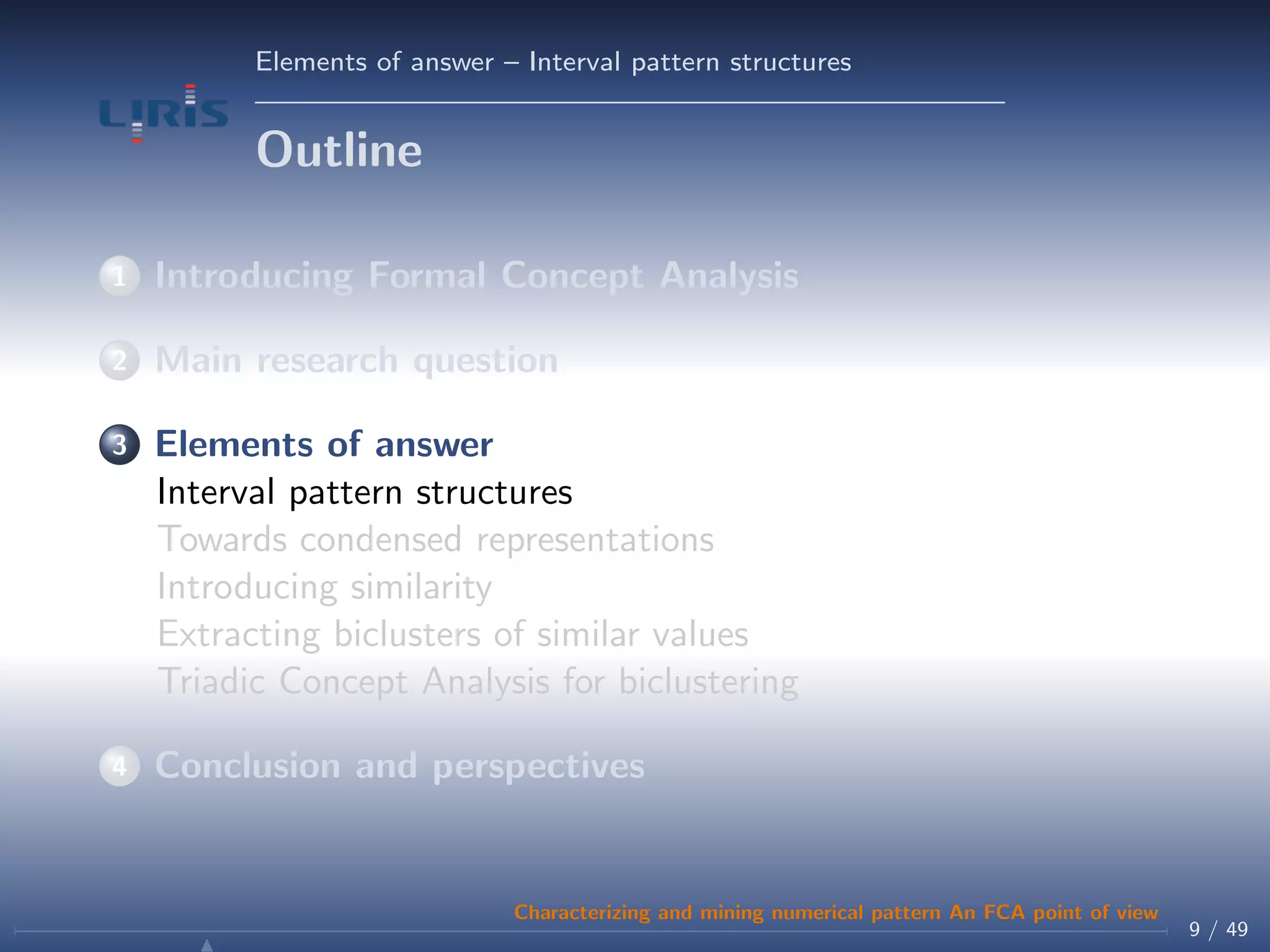 Elements of answer – Interval pattern structures

LIRIS

Outline

1 Introducing Formal Concept Analysis

2 Main research question

3 Elements of answer
Interval pattern structures
Towards condensed representations
Introducing similarity
Extracting biclusters of similar values
Triadic Concept Analysis for biclustering

4 Conclusion and perspectives

Characterizing and mining numerical pattern An FCA point of view

9 / 49